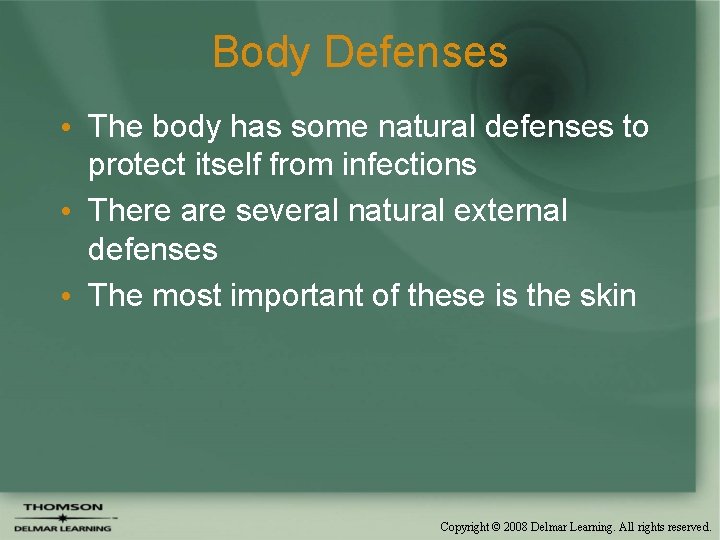 Body Defenses

• The body has some natural defenses to protect itself from infections
• There are several natural external defenses
• The most important of these is the skin

THOMSON
DELMAR LEARNING

Copyright © 2008 Delmar Learning. All rights reserved.